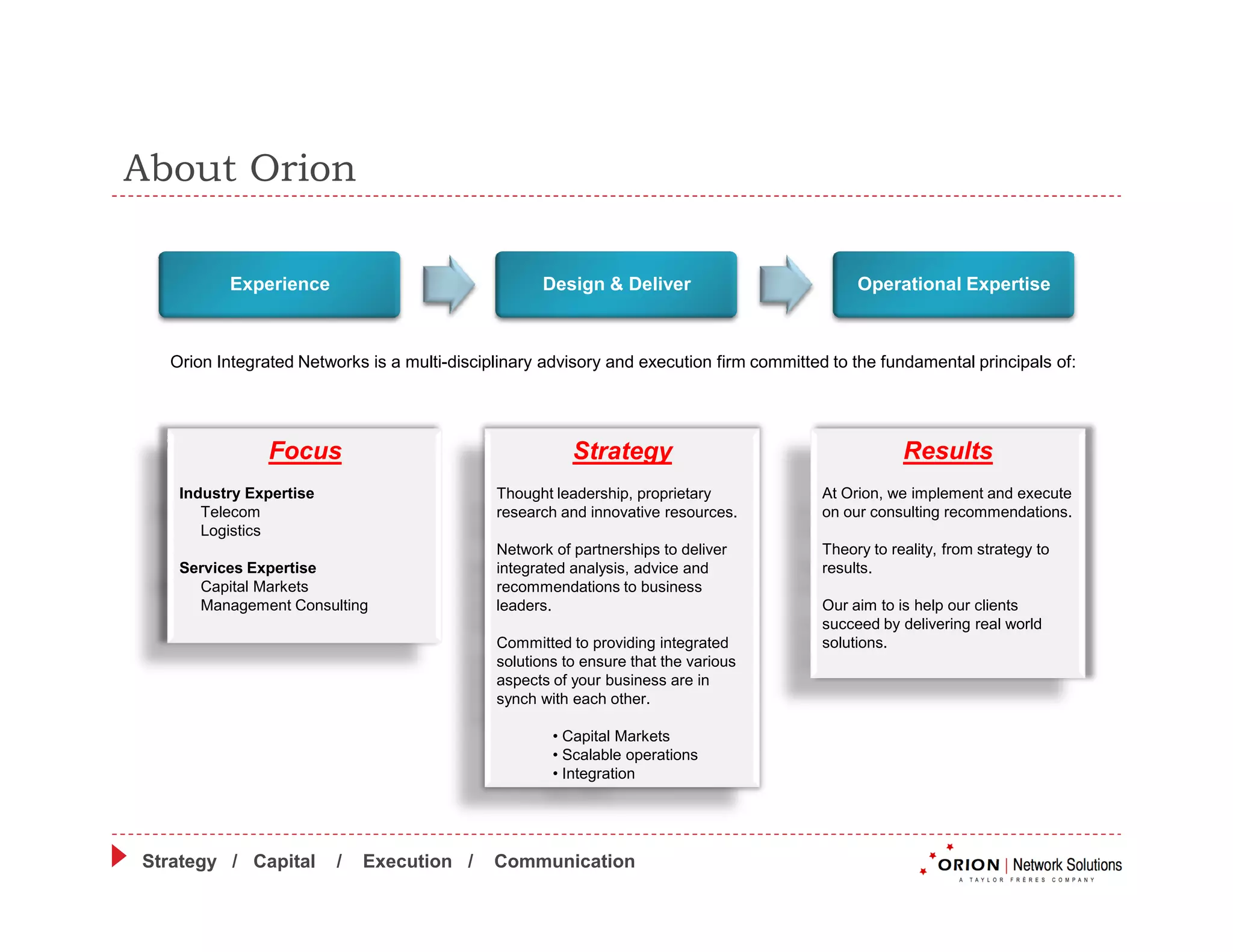 About Orion

Experience

Design & Deliver

Operational Expertise

Orion Integrated Networks is a multi-disciplinary advisory and execution firm committed to the fundamental principals of:

Focus

Industry Expertise
Telecom
Logistics

Services Expertise
Capital Markets
Management Consulting

Strategy

Thought leadership, proprietary research and innovative resources.

Network of partnerships to deliver integrated analysis, advice and recommendations to business leaders.

Committed to providing integrated solutions to ensure that the various aspects of your business are in synch with each other.

• Capital Markets
• Scalable operations
• Integration

Results

At Orion, we implement and execute on our consulting recommendations.

Theory to reality, from strategy to results.

Our aim to is help our clients succeed by delivering real world solutions.

Strategy / Capital / Execution / Communication

ORION | Network Solutions
A TAYLOR FRÈRES COMPANY